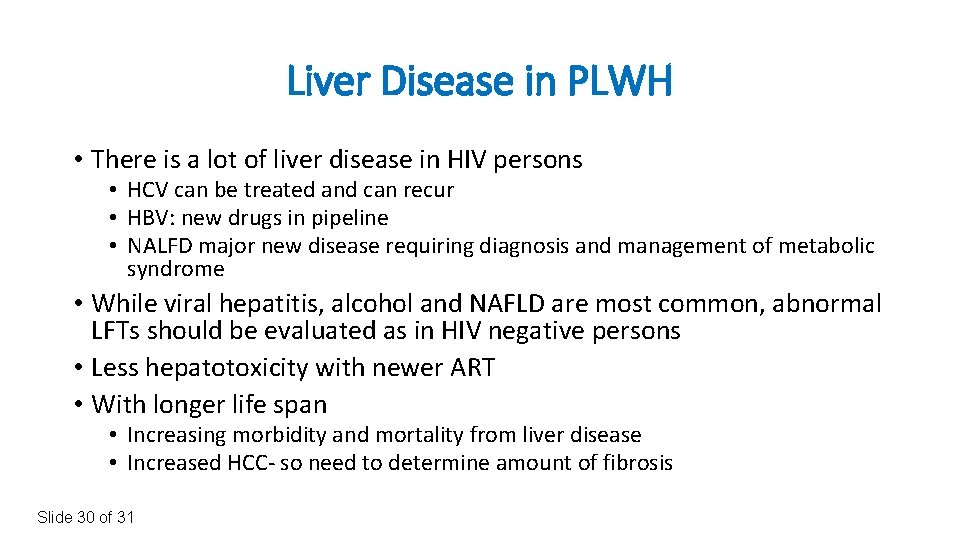 Liver Disease in PLWH

• There is a lot of liver disease in HIV persons
• HCV can be treated and can recur
• HBV: new drugs in pipeline
• NALFD major new disease requiring diagnosis and management of metabolic syndrome

• While viral hepatitis, alcohol and NAFLD are most common, abnormal LFTs should be evaluated as in HIV negative persons
• Less hepatotoxicity with newer ART
• With longer life span
• Increasing morbidity and mortality from liver disease
• Increased HCC- so need to determine amount of fibrosis

Slide 30 of 31